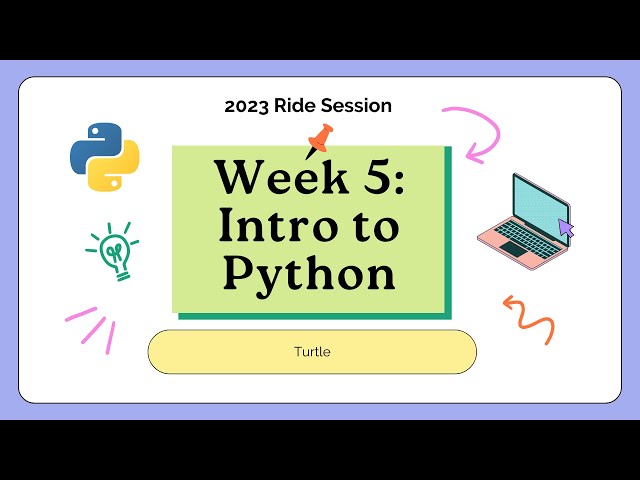 2023 Ride Session

Week 5: Intro to Python

Turtle